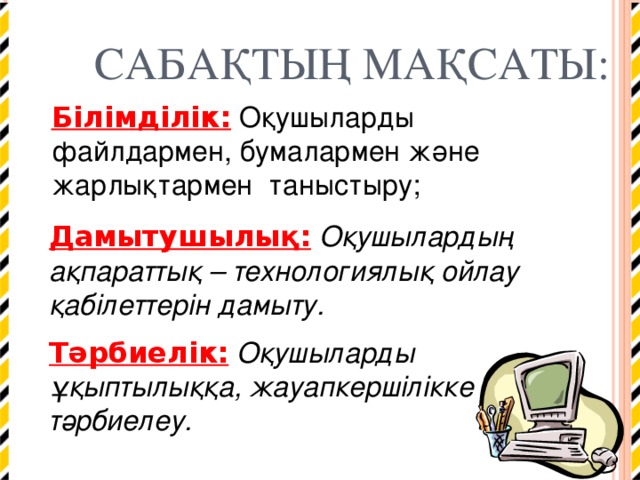 САБАҚТЫҢ МАҚСАТЫ:

Білімділік: Оқушыларды файлдармен, бумалармен және жарлықтармен таныстыру;

Дамытушылық: Оқушылардың ақпараттық – технологиялық ойлау қабілеттерін дамыту.

Тәрбиелік: Оқушыларды ұқыптылыққа, жауапкершілікке тәрбиелеу.